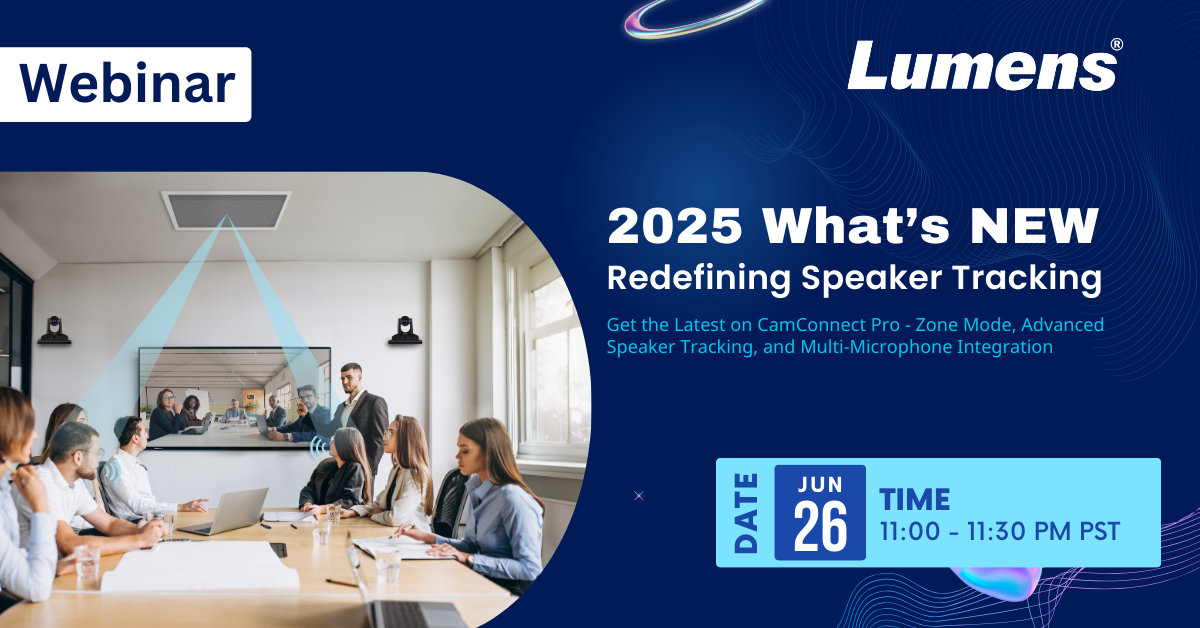 Webinar

Lumens®

2025 What's NEW
Redefining Speaker Tracking

Get the Latest on CamConnect Pro - Zone Mode, Advanced Speaker Tracking, and Multi-Microphone Integration

DATE
JUN
26

TIME
11:00 - 11:30 PM PST